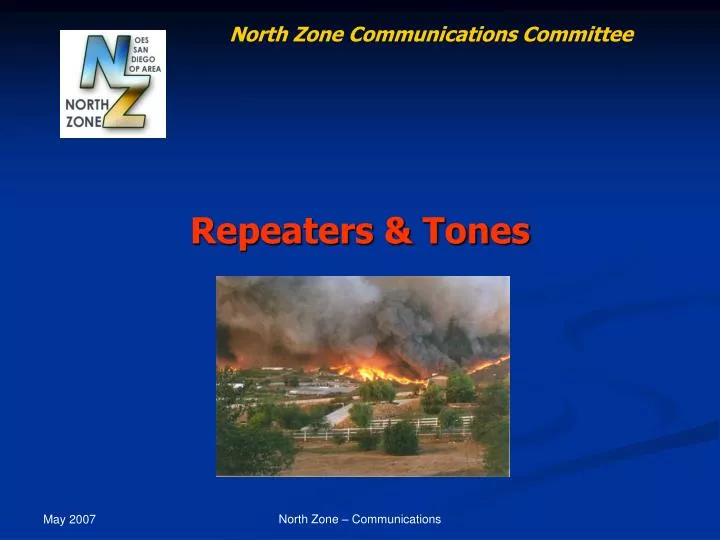 OES
SAN
DIEGO
OP AREA
NORTH
ZONE

North Zone Communications Committee

Repeaters & Tones

May 2007

North Zone – Communications